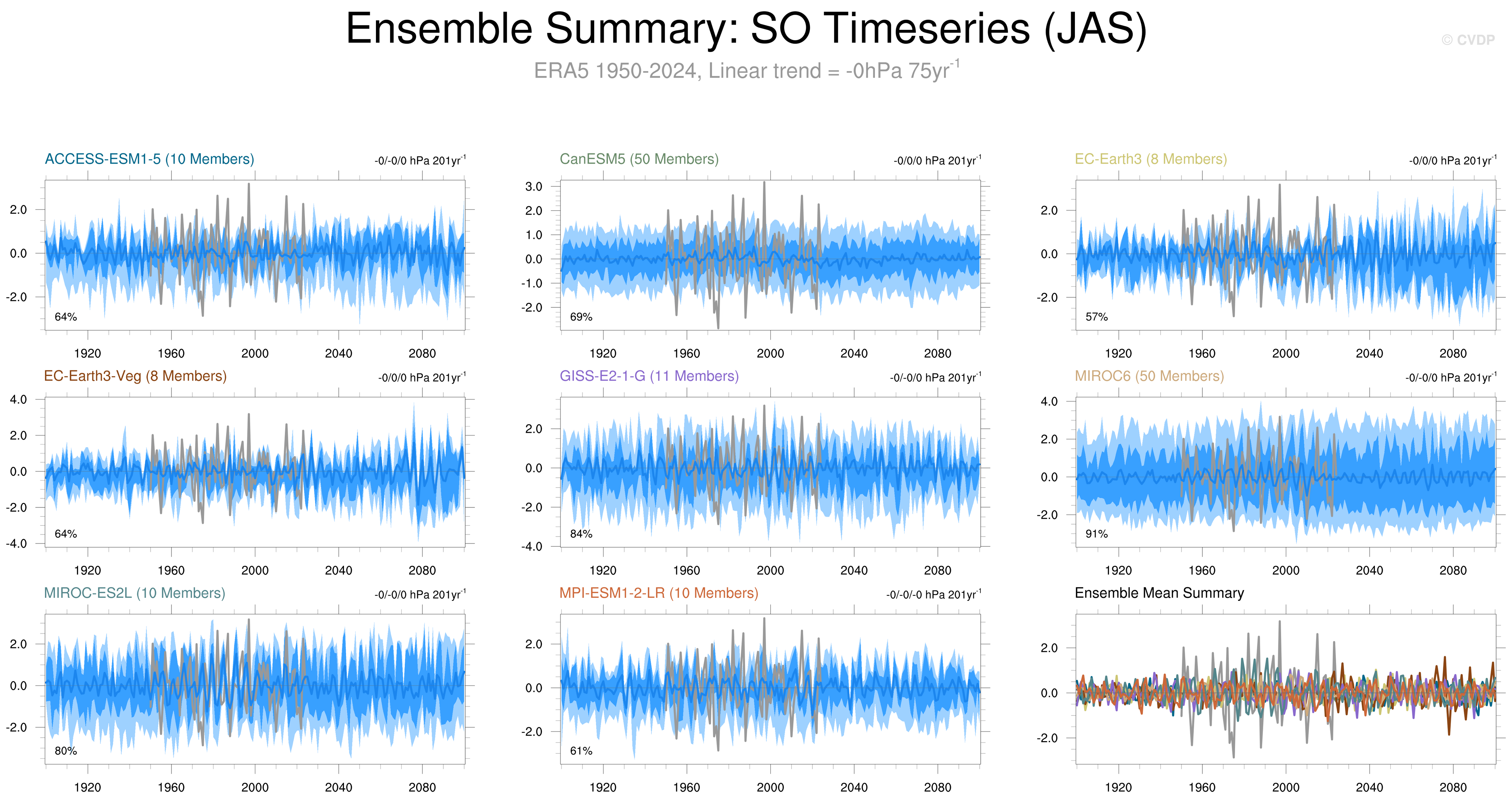 Ensemble Summary: SO Timeseries (JAS)

© CVDP

ERA5 1950-2024, Linear trend = -0hPa 75yr$^{-1}$

ACCESS-ESM1-5 (10 Members)

-0/-0/0 hPa 201yr$^{-1}$

2.0
0.0
-2.0

64%

1920 1960 2000 2040 2080

CanESM5 (50 Members)

-0/0/0 hPa 201yr$^{-1}$

3.0
2.0
1.0
0.0
-1.0
-2.0

69%

1920 1960 2000 2040 2080

EC-Earth3 (8 Members)

-0/0/0 hPa 201yr$^{-1}$

2.0
0.0
-2.0

57%

1920 1960 2000 2040 2080

EC-Earth3-Veg (8 Members)

-0/0/0 hPa 201yr$^{-1}$

4.0
2.0
0.0
-2.0
-4.0

64%

1920 1960 2000 2040 2080

GISS-E2-1-G (11 Members)

-0/-0/0 hPa 201yr$^{-1}$

2.0
0.0
-2.0
-4.0

84%

1920 1960 2000 2040 2080

MIROC6 (50 Members)

-0/-0/0 hPa 201yr$^{-1}$

4.0
2.0
0.0
-2.0

91%

1920 1960 2000 2040 2080

MIROC-ES2L (10 Members)

-0/-0/0 hPa 201yr$^{-1}$

2.0
0.0
-2.0

80%

1920 1960 2000 2040 2080

MPI-ESM1-2-LR (10 Members)

-0/-0/-0 hPa 201yr$^{-1}$

2.0
0.0
-2.0

61%

1920 1960 2000 2040 2080

Ensemble Mean Summary

2.0
0.0
-2.0

1920 1960 2000 2040 2080